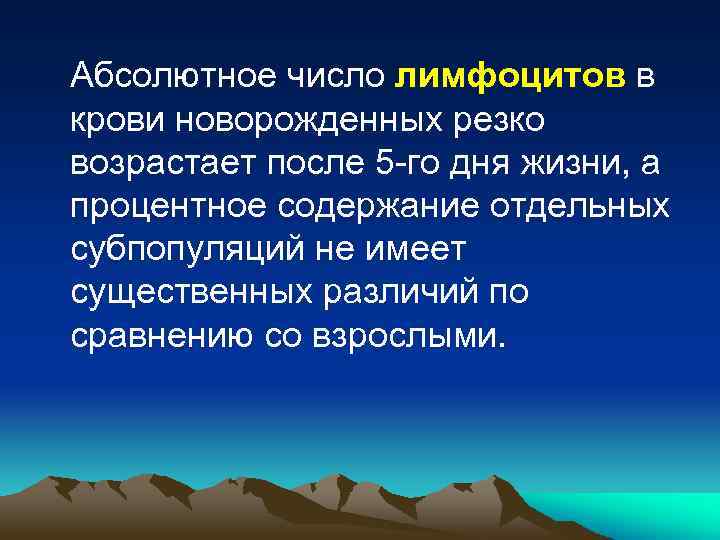 Абсолютное число лимфоцитов в крови новорожденных резко возрастает после 5-го дня жизни, а процентное содержание отдельных субпопуляций не имеет существенных различий по сравнению со взрослыми.